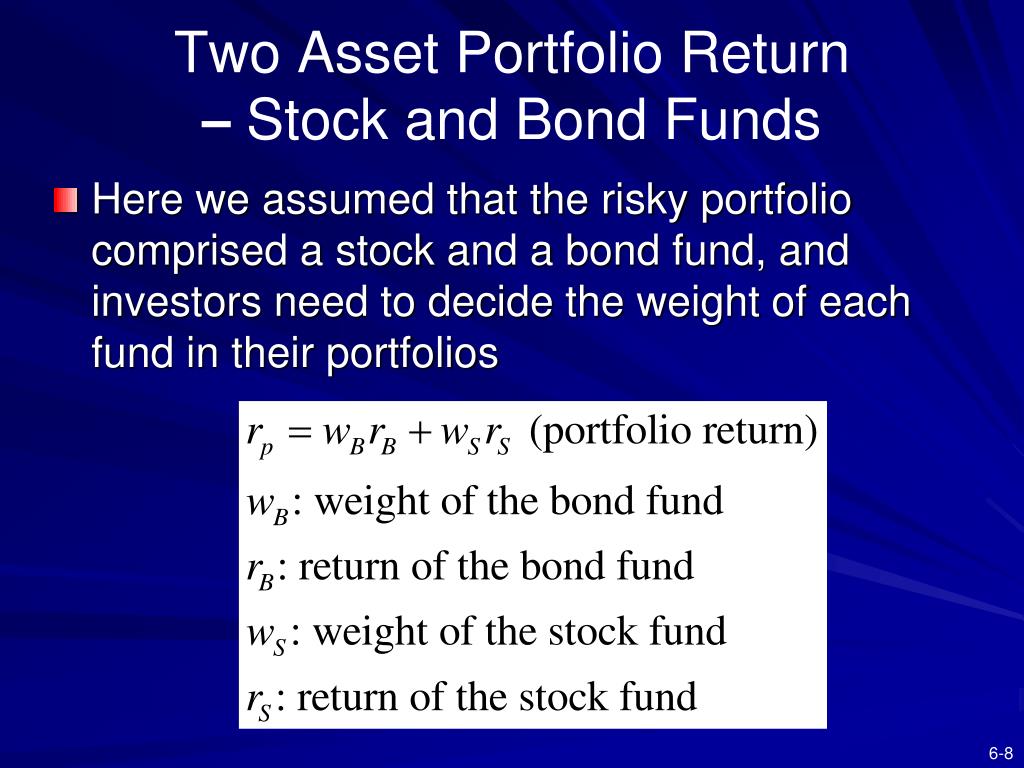 Two Asset Portfolio Return – Stock and Bond Funds

Here we assumed that the risky portfolio comprised a stock and a bond fund, and investors need to decide the weight of each fund in their portfolios

$r_p = w_B r_B + w_S r_S$ (portfolio return)

$w_B$: weight of the bond fund

$r_B$: return of the bond fund

$w_S$: weight of the stock fund

$r_S$: return of the stock fund

6-8